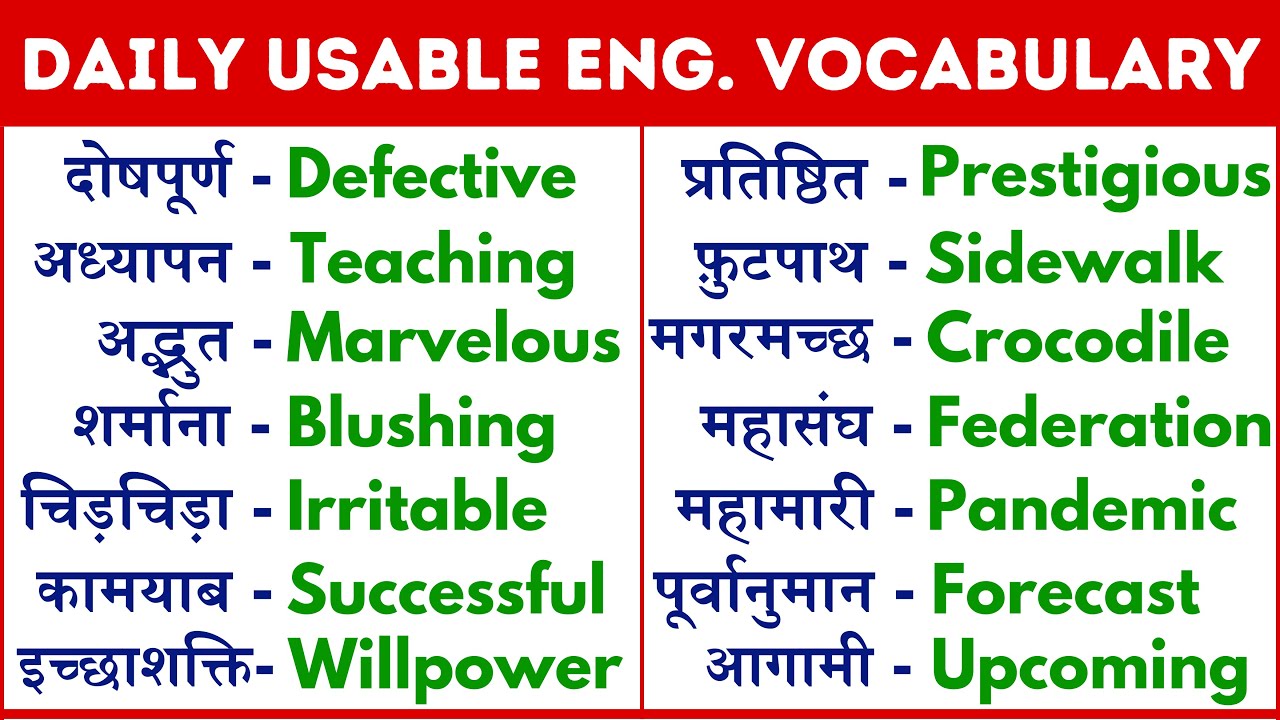 DAILY USABLE ENG. VOCABULARY

दोषपूर्ण - Defective
अध्यापन - Teaching
अद्भुत - Marvelous
शर्माना - Blushing
चिड़चिड़ा - Irritable
कामयाब - Successful
इच्छाशक्ति- Willpower

प्रतिष्ठित - Prestigious
फ़ुटपाथ - Sidewalk
मगरमच्छ - Crocodile
महासंघ - Federation
महामारी - Pandemic
पूर्वानुमान - Forecast
आगामी - Upcoming